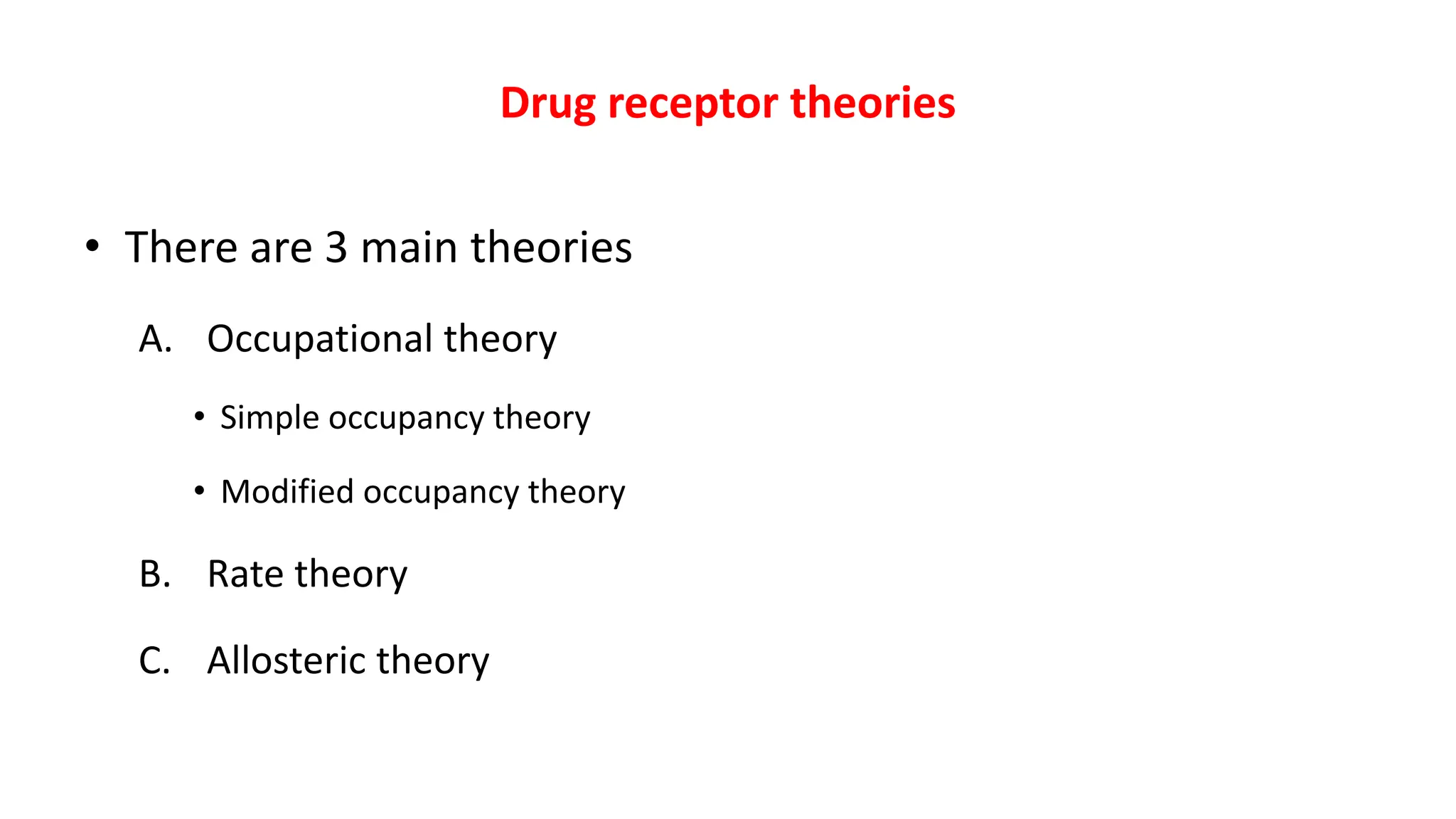 Drug receptor theories

• There are 3 main theories

A. Occupational theory

• Simple occupancy theory

• Modified occupancy theory

B. Rate theory

C. Allosteric theory